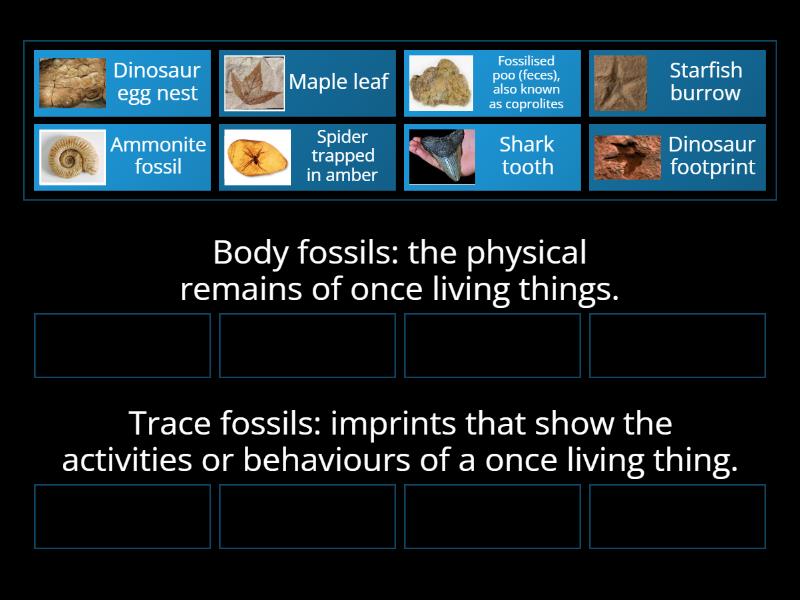 Dinosaur egg nest

Maple leaf

Fossilised poo (feces), also known as coprolites

Starfish burrow

Ammonite fossil

Spider trapped in amber

Shark tooth

Dinosaur footprint

Body fossils: the physical remains of once living things.

Trace fossils: imprints that show the activities or behaviours of a once living thing.